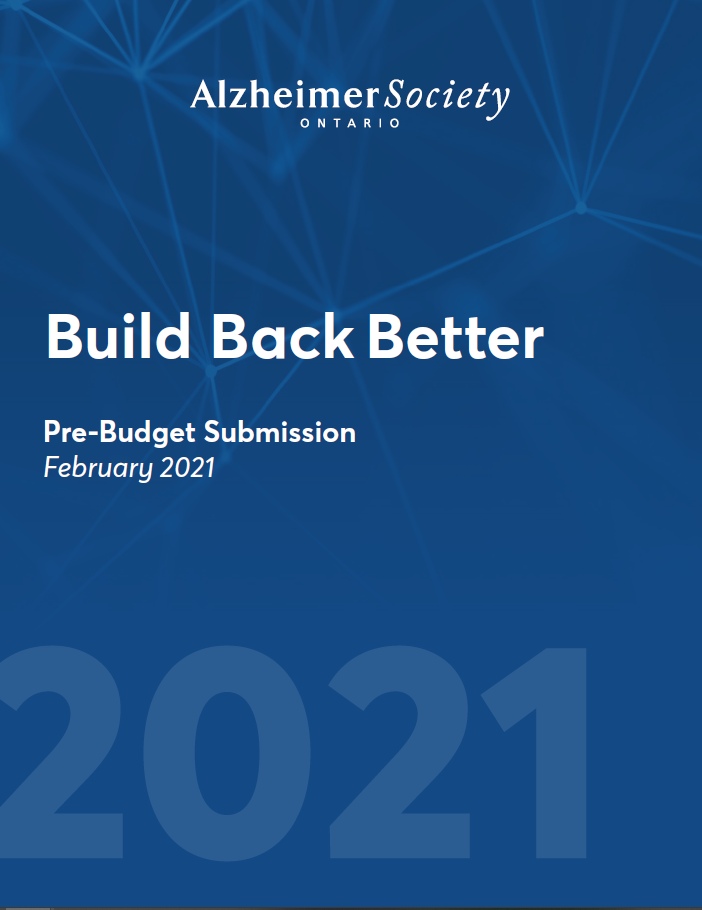 AlzheimerSociety
ONTARIO

Build Back Better

Pre-Budget Submission
February 2021

2021